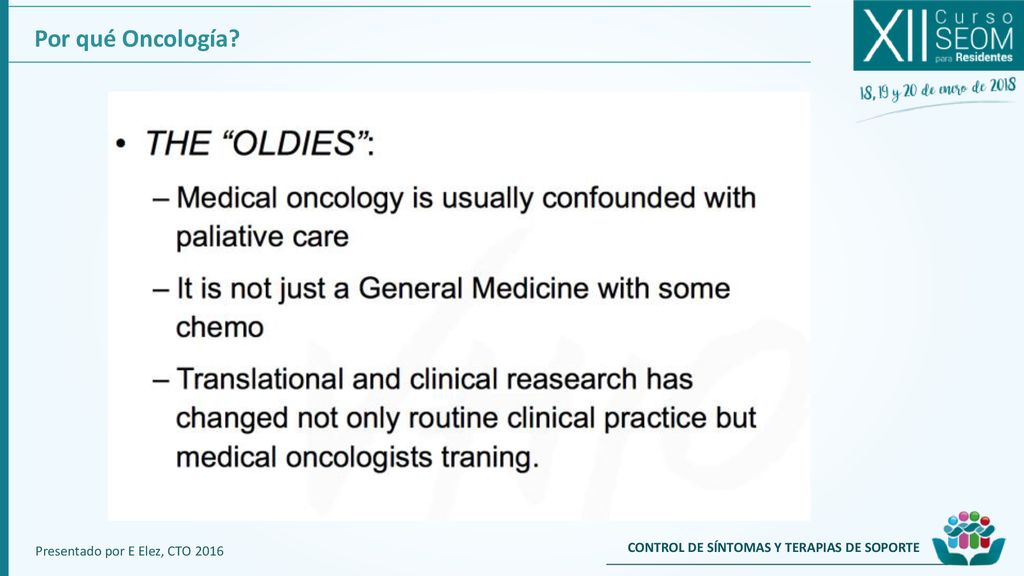 Por qué Oncología?

XII Curso SEOM para Residentes

18, 19 y 20 de enero de 2018

• THE "OLDIES":

– Medical oncology is usually confounded with paliative care

– It is not just a General Medicine with some chemo

– Translational and clinical reasearch has changed not only routine clinical practice but medical oncologists traning.

Presentado por E Elez, CTO 2016

CONTROL DE SÍNTOMAS Y TERAPIAS DE SOPORTE